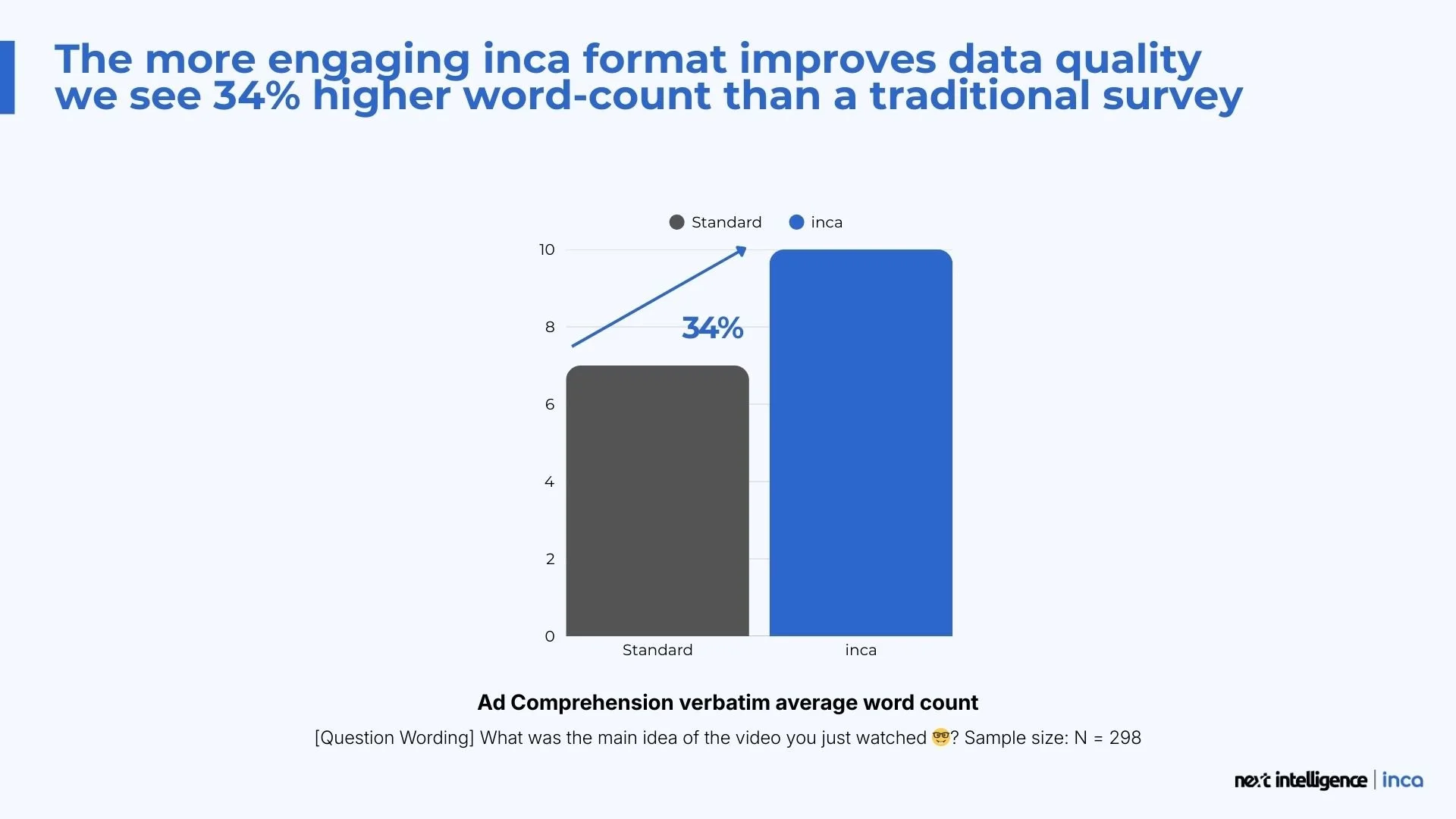 The more engaging inca format improves data quality we see 34% higher word-count than a traditional survey

Standard inca

10
8
6
4
2
0

34%

Standard inca

Ad Comprehension verbatim average word count

[Question Wording] What was the main idea of the video you just watched 🤓? Sample size: N = 298

next intelligence | inca